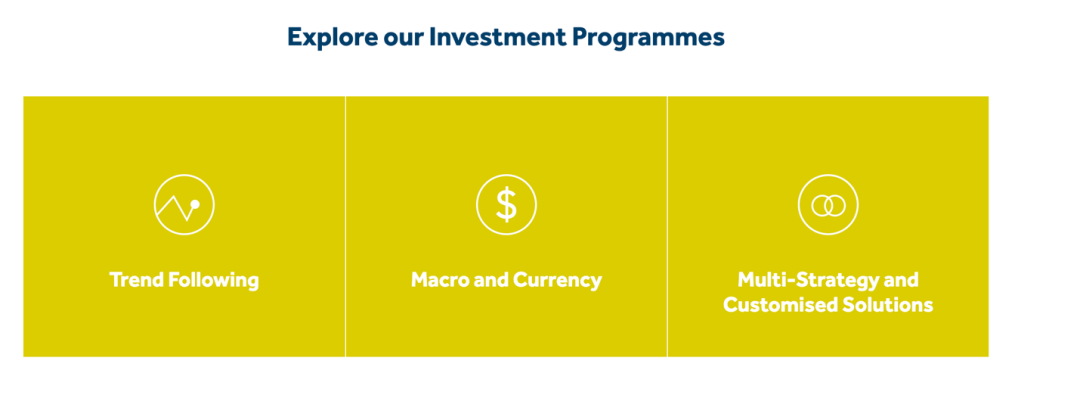 Explore our Investment Programmes

$

Trend Following

Macro and Currency

Multi-Strategy and Customised Solutions